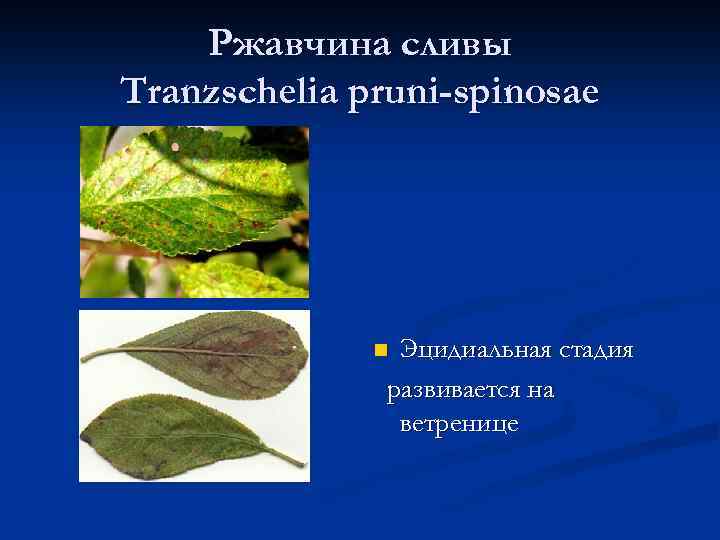 Ржавчина сливы
Tranzschelia pruni-spinosae

Эцидиальная стадия развивается на ветренице